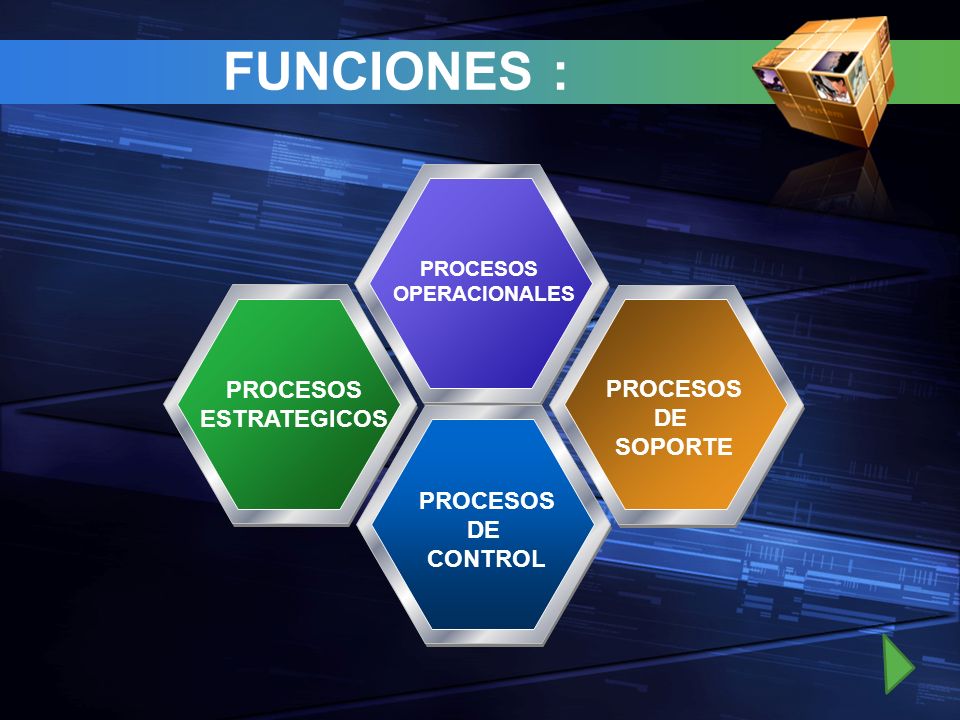 FUNCIONES :

PROCESOS OPERACIONALES

PROCESOS ESTRATEGICOS

PROCESOS DE SOPORTE

PROCESOS DE CONTROL